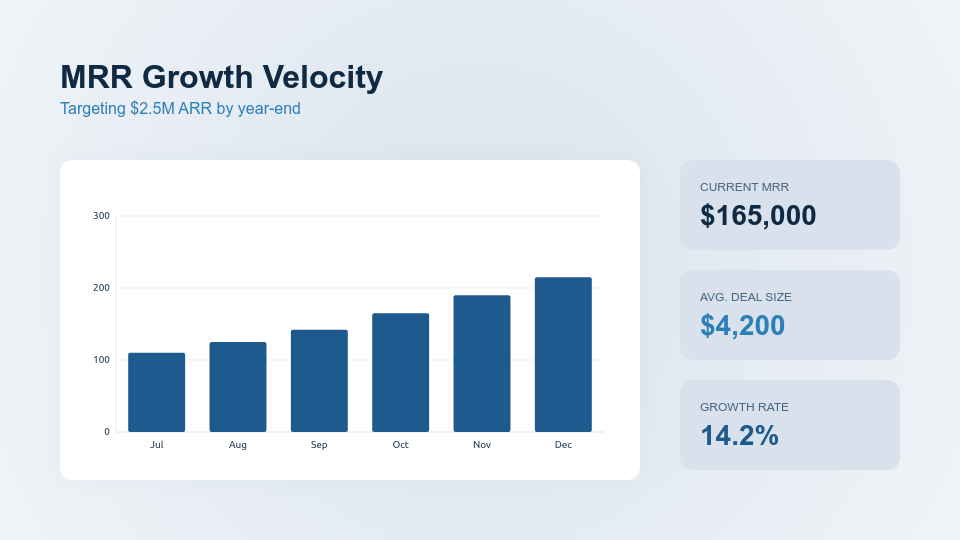 MRR Growth Velocity

Targeting $2.5M ARR by year-end

300
200
100
0

Jul Aug Sep Oct Nov Dec

CURRENT MRR
$165,000

AVG. DEAL SIZE
$4,200

GROWTH RATE
14.2%